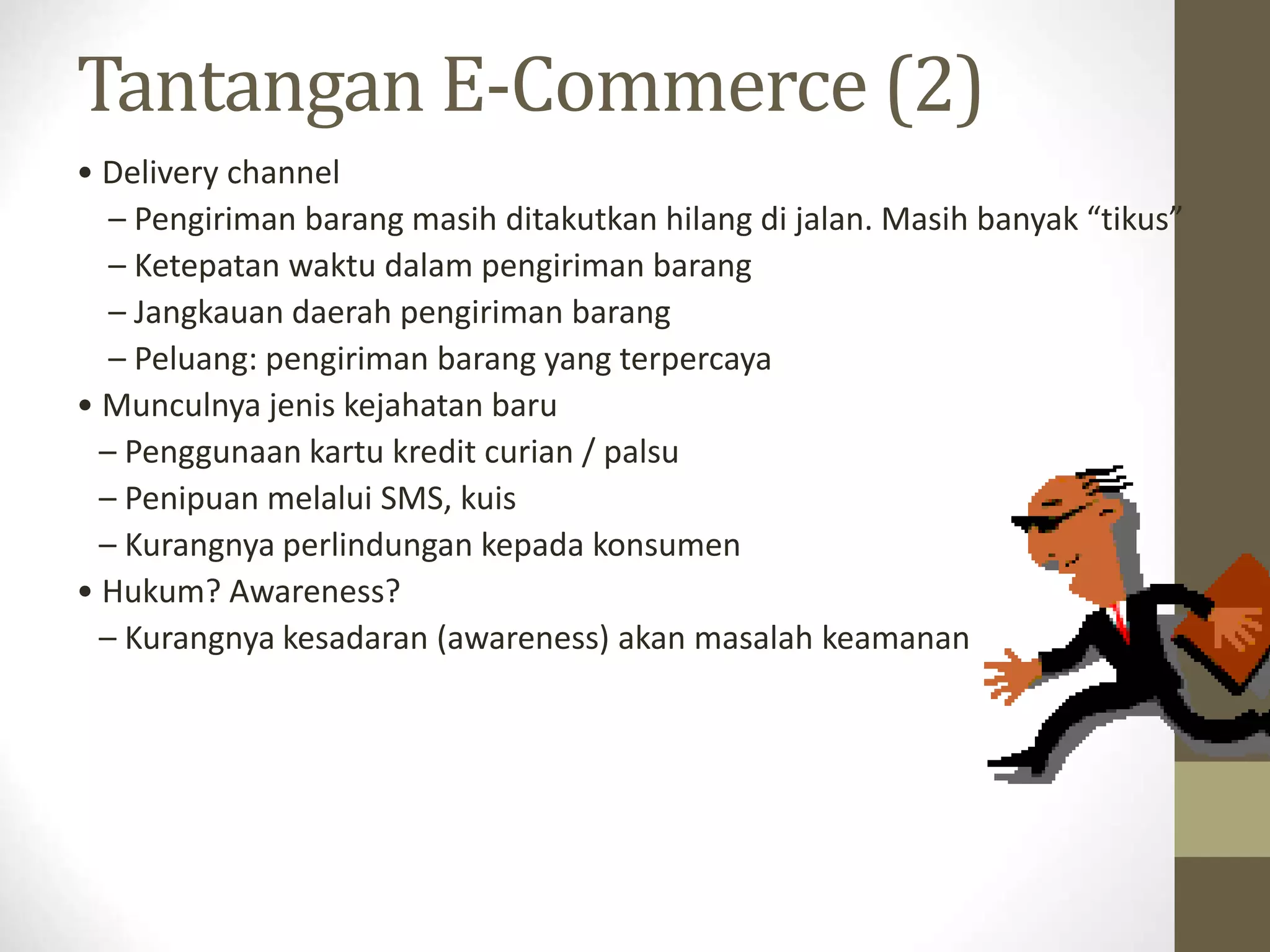 Tantangan E-Commerce (2)

• Delivery channel
– Pengiriman barang masih ditakutkan hilang di jalan. Masih banyak “tikus”
– Ketepatan waktu dalam pengiriman barang
– Jangkauan daerah pengiriman barang
– Peluang: pengiriman barang yang terpercaya
• Munculnya jenis kejahatan baru
– Penggunaan kartu kredit curian / palsu
– Penipuan melalui SMS, kuis
– Kurangnya perlindungan kepada konsumen
• Hukum? Awareness?
– Kurangnya kesadaran (awareness) akan masalah keamanan